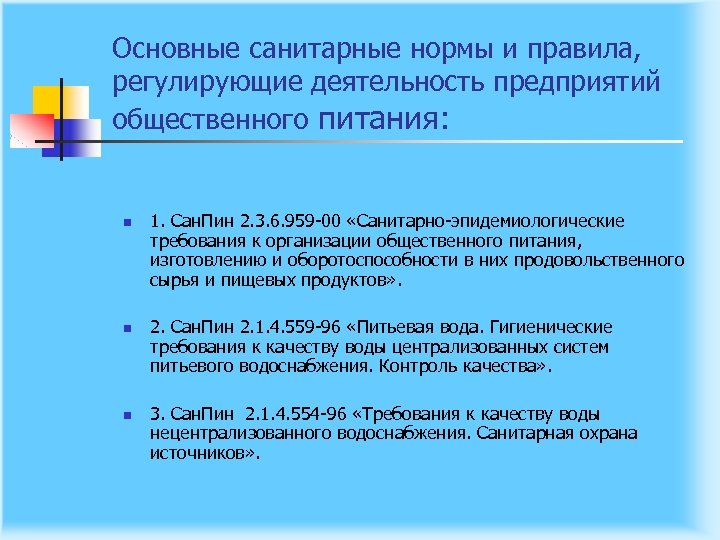 Основные санитарные нормы и правила, регулирующие деятельность предприятий общественного питания:

1. СанПин 2.3.6.959-00 «Санитарно-эпидемиологические требования к организации общественного питания, изготовлению и оборотоспособности в них продовольственного сырья и пищевых продуктов».

2. СанПин 2.1.4.559-96 «Питьевая вода. Гигиенические требования к качеству воды централизованных систем питьевого водоснабжения. Контроль качества».

3. СанПин 2.1.4.554-96 «Требования к качеству воды нецентрализованного водоснабжения. Санитарная охрана источников».